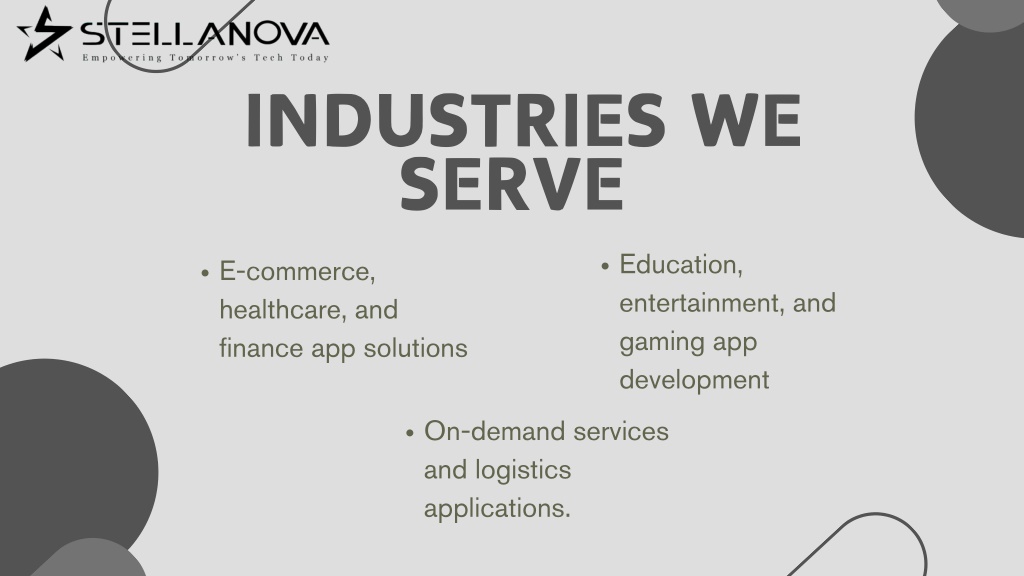 STELLANOVA
Empowering Tomorrow's Tech Today

INDUSTRIES WE SERVE

• E-commerce, healthcare, and finance app solutions

• Education, entertainment, and gaming app development

• On-demand services and logistics applications.